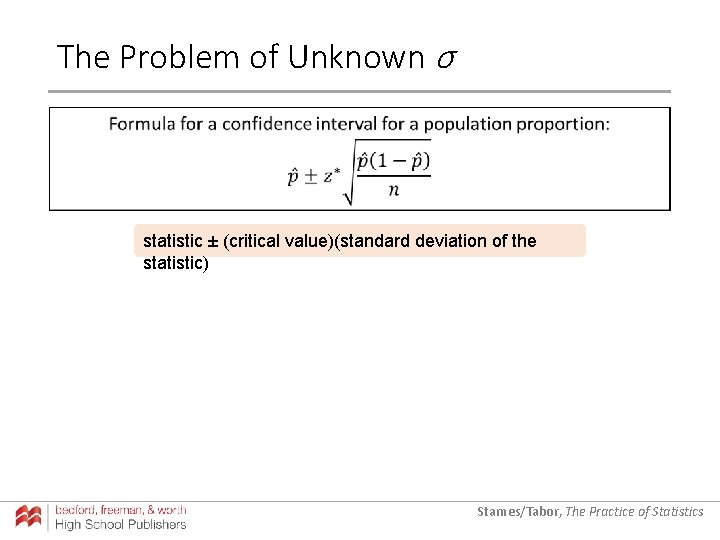 The Problem of Unknown $\sigma$

Formula for a confidence interval for a population proportion:

$\hat{p} \pm z^* \sqrt{\frac{\hat{p}(1-\hat{p})}{n}}$

statistic ± (critical value)(standard deviation of the statistic)

bedford, freeman, & worth
High School Publishers

Starnes/Tabor, The Practice of Statistics